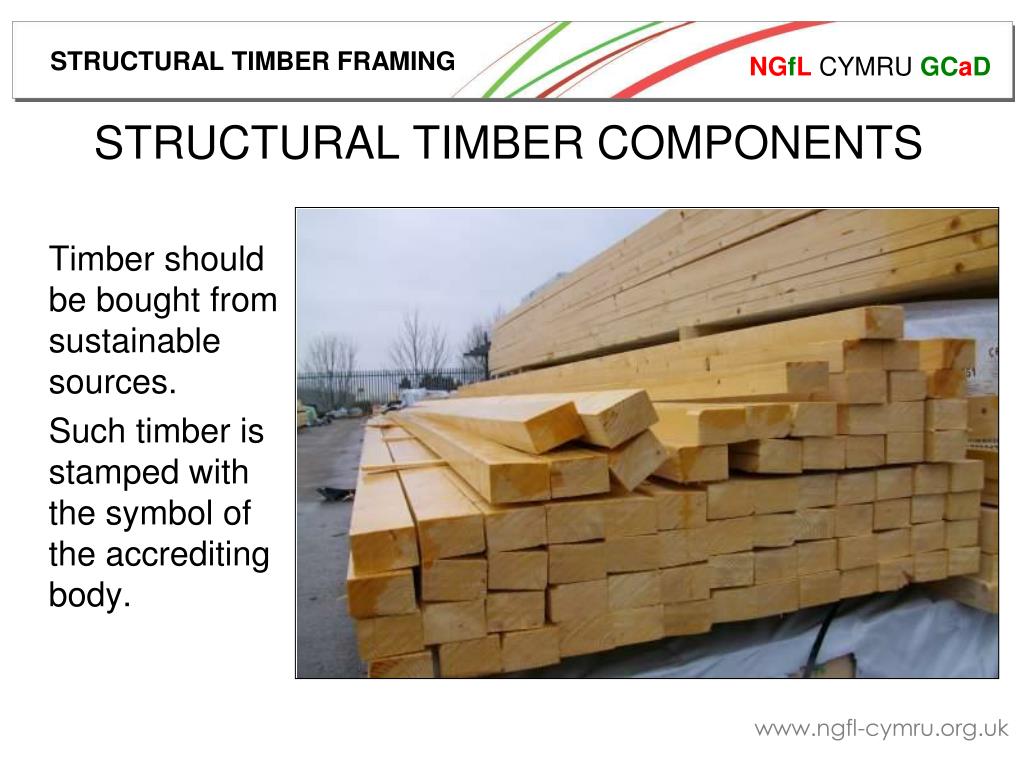 STRUCTURAL TIMBER FRAMING

NGfL CYMRU GCaD

STRUCTURAL TIMBER COMPONENTS

Timber should be bought from sustainable sources.

Such timber is stamped with the symbol of the accrediting body.

www.ngfl-cymru.org.uk